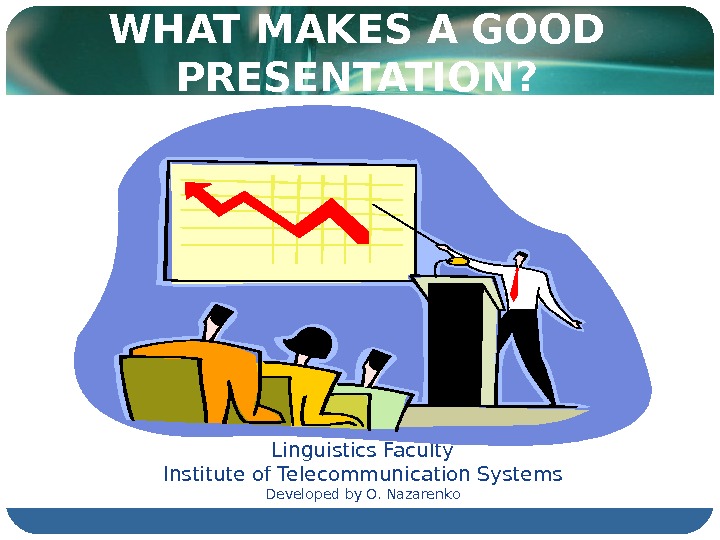 WHAT MAKES A GOOD PRESENTATION?

Linguistics Faculty
Institute of Telecommunication Systems
Developed by O. Nazarenko